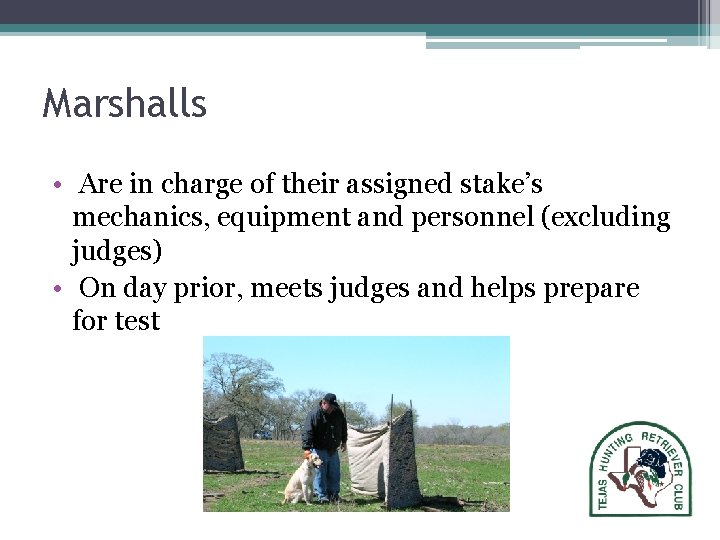 Marshalls

• Are in charge of their assigned stake's mechanics, equipment and personnel (excluding judges)
• On day prior, meets judges and helps prepare for test

TEJAS HUNTING RETRIEVER CLUB